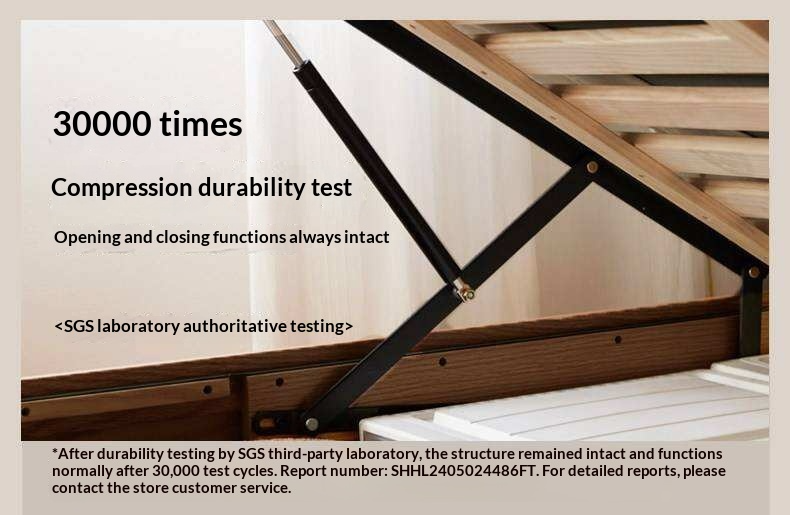 30000 times

Compression durability test

Opening and closing functions always intact

<SGS laboratory authoritative testing>

*After durability testing by SGS third-party laboratory, the structure remained intact and functions normally after 30,000 test cycles. Report number: SHHL2405024486FT. For detailed reports, please contact the store customer service.